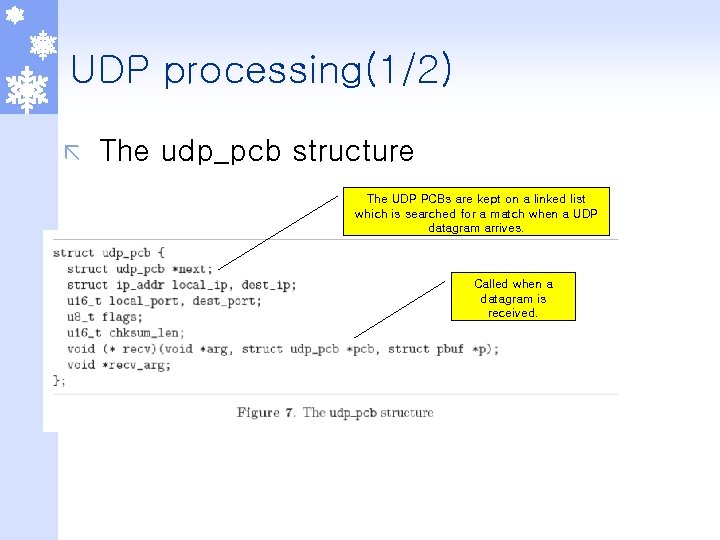 UDP processing(1/2)

The udp_pcb structure

The UDP PCBs are kept on a linked list which is searched for a match when a UDP datagram arrives.

Called when a datagram is received.

struct udp_pcb {
  struct udp_pcb *next;
  struct ip_addr local_ip, dest_ip;
  u16_t local_port, dest_port;
  u8_t flags;
  u16_t chksum_len;
  void (* recv)(void *arg, struct udp_pcb *pcb, struct pbuf *p);
  void *recv_arg;
};

Figure 7. The udp_pcb structure